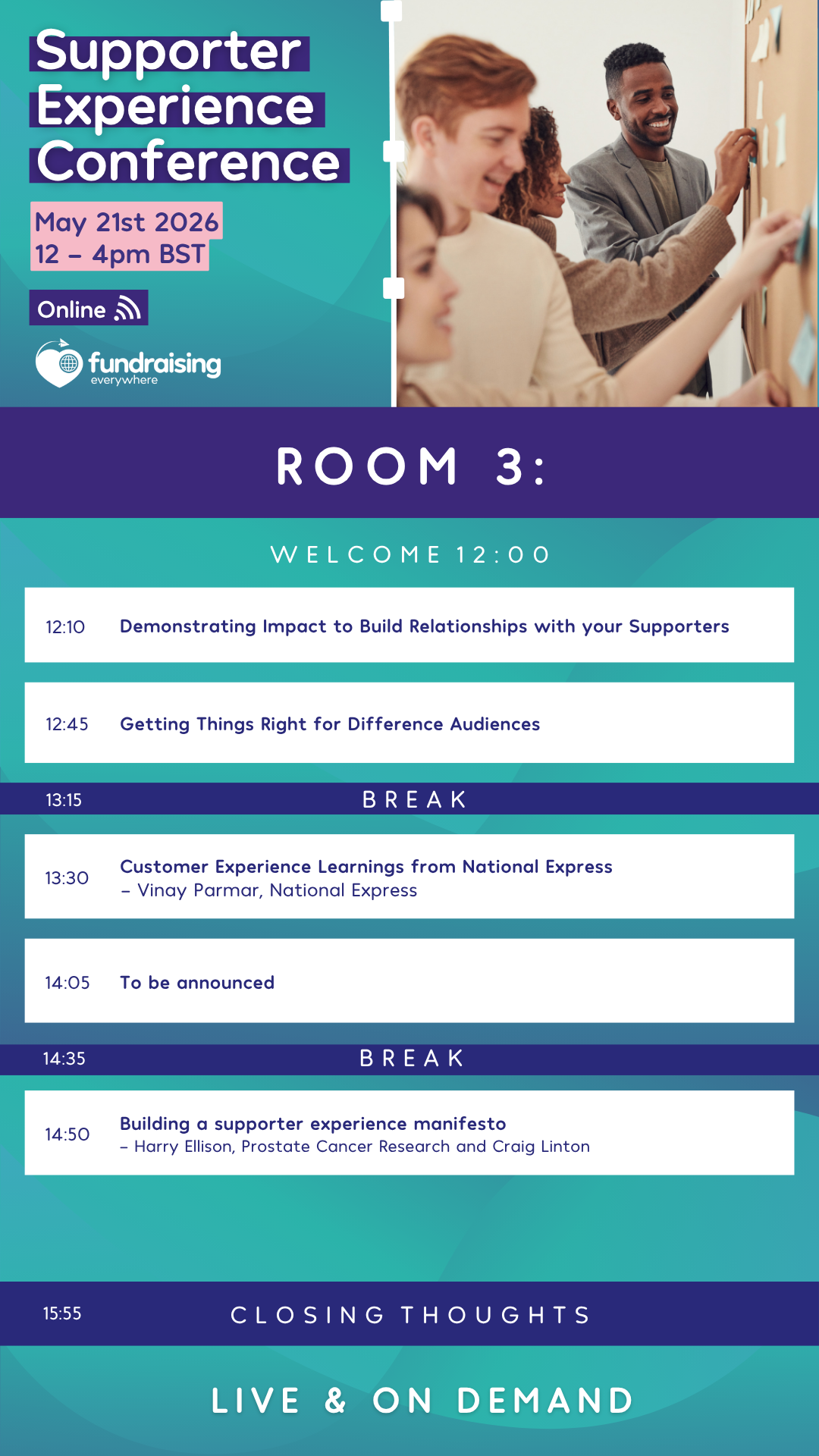 Supporter Experience Conference

May 21st 2026
12 – 4pm BST

Online

fundraising everywhere

ROOM 3:

WELCOME 12:00

12:10 Demonstrating Impact to Build Relationships with your Supporters

12:45 Getting Things Right for Difference Audiences

13:15 BREAK

13:30 Customer Experience Learnings from National Express
– Vinay Parmar, National Express

14:05 To be announced

14:35 BREAK

14:50 Building a supporter experience manifesto
– Harry Ellison, Prostate Cancer Research and Craig Linton

15:55 CLOSING THOUGHTS

LIVE & ON DEMAND